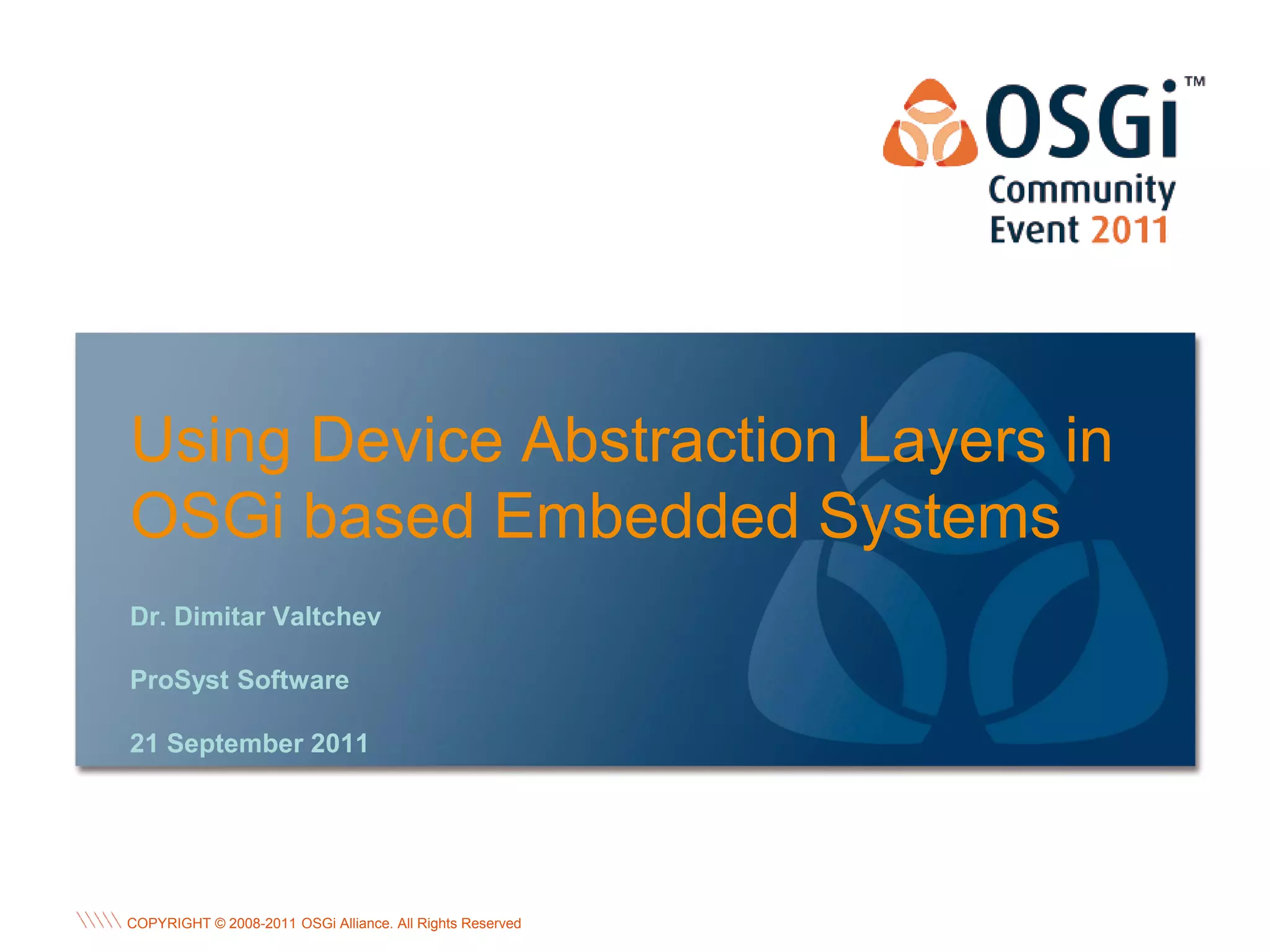 OSGi™
Community
Event 2011

Using Device Abstraction Layers in OSGi based Embedded Systems

Dr. Dimitar Valtchev

ProSyst Software

21 September 2011

COPYRIGHT © 2008-2011 OSGi Alliance. All Rights Reserved